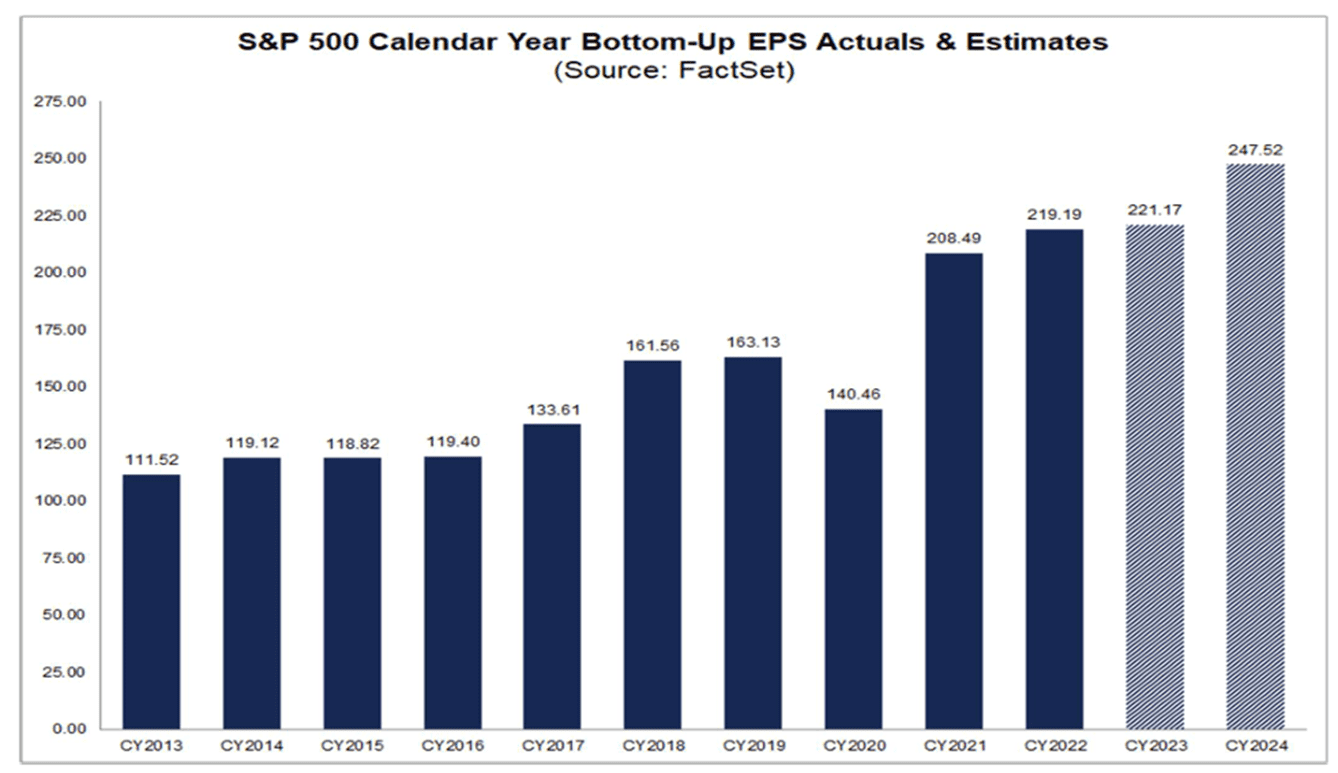 S&P 500 Calendar Year Bottom-Up EPS Actuals & Estimates
(Source: FactSet)

275.00
250.00
225.00
200.00
175.00
150.00
125.00
100.00
75.00
50.00
25.00
0.00

111.52
119.12
118.82
119.40
133.61
161.56
163.13
140.46
208.49
219.19
221.17
247.52

CY2013
CY2014
CY2015
CY2016
CY2017
CY2018
CY2019
CY2020
CY2021
CY2022
CY2023
CY2024